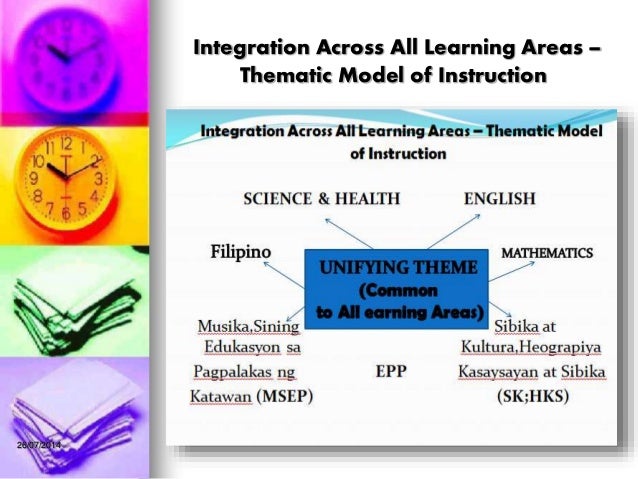 Integration Across All Learning Areas – Thematic Model of Instruction

Integration Across All Learning Areas – Thematic Model of Instruction

SCIENCE & HEALTH

ENGLISH

Filipino

UNIFYING THEME (Common to All earning Areas)

MATHEMATICS

Musika,Sining Edukasyon sa Pagpalakas ng Katawan (MSEP)

EPP

Sibika at Kultura,Heograpiya Kasaysayan at Sibika (SK;HKS)

26/07/2014